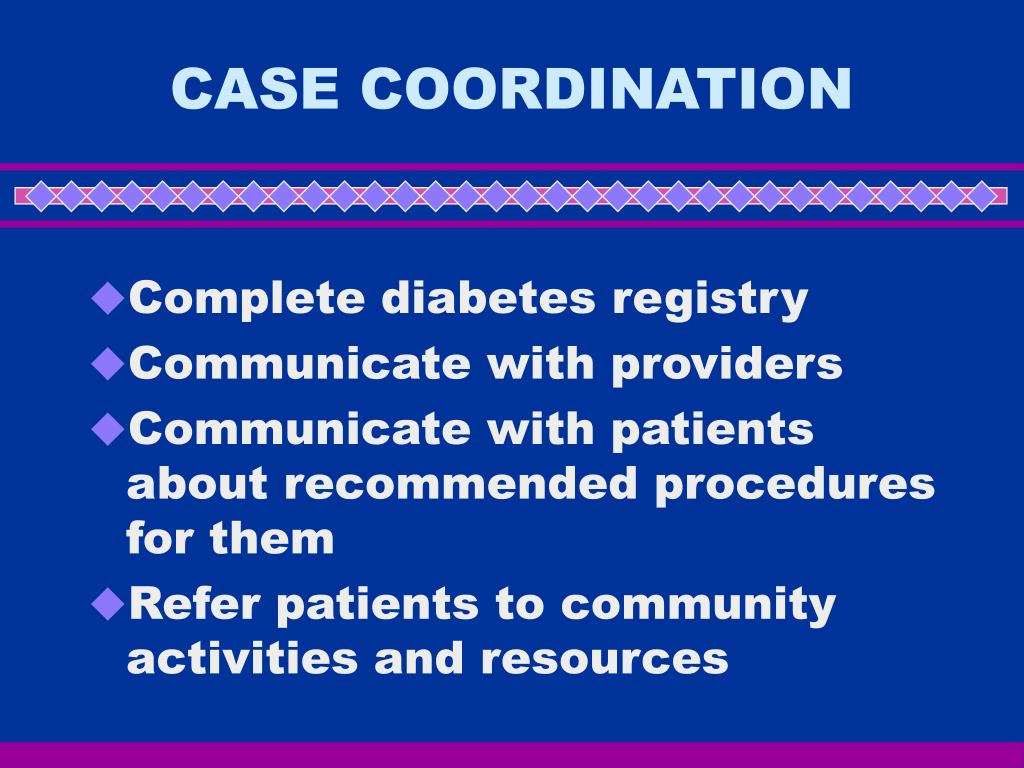 CASE COORDINATION

◆Complete diabetes registry
◆Communicate with providers
◆Communicate with patients about recommended procedures for them
◆Refer patients to community activities and resources